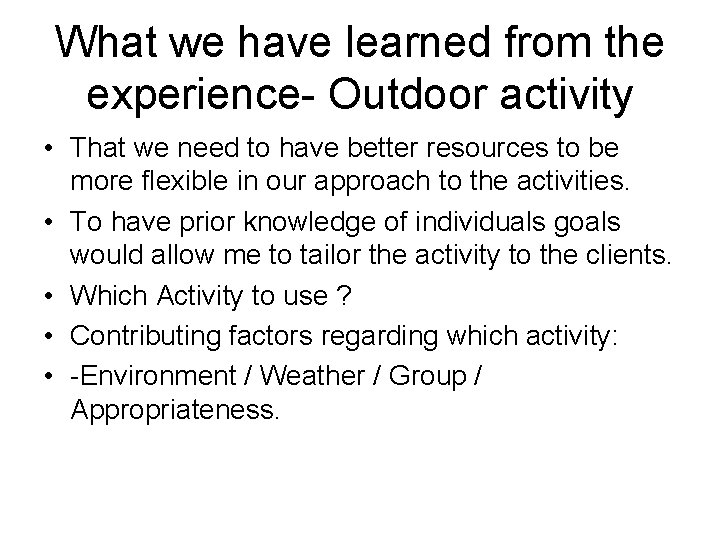 What we have learned from the experience- Outdoor activity

• That we need to have better resources to be more flexible in our approach to the activities.
• To have prior knowledge of individuals goals would allow me to tailor the activity to the clients.
• Which Activity to use ?
• Contributing factors regarding which activity:
• -Environment / Weather / Group / Appropriateness.